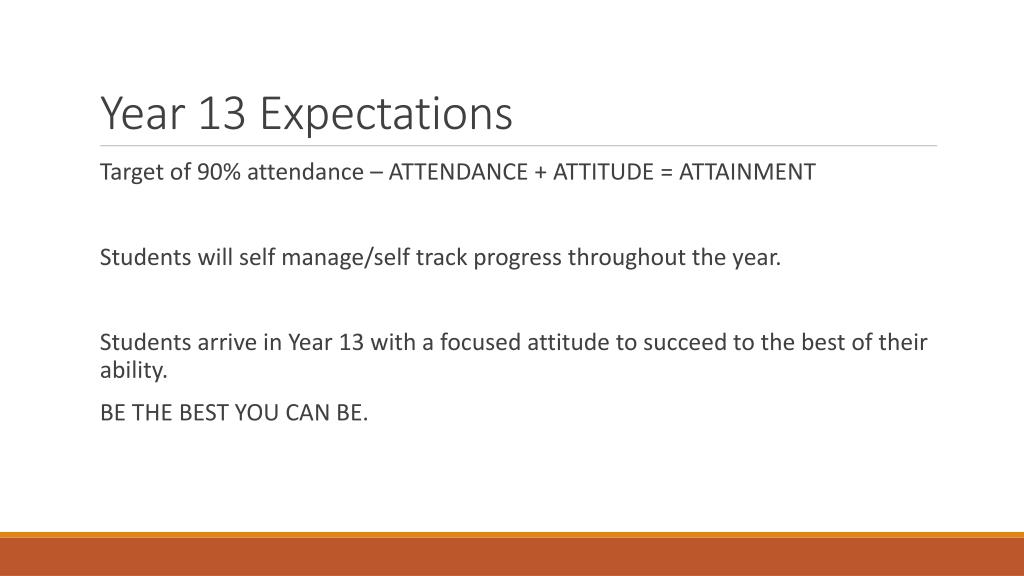 Year 13 Expectations

Target of 90% attendance – ATTENDANCE + ATTITUDE = ATTAINMENT

Students will self manage/self track progress throughout the year.

Students arrive in Year 13 with a focused attitude to succeed to the best of their ability.

BE THE BEST YOU CAN BE.